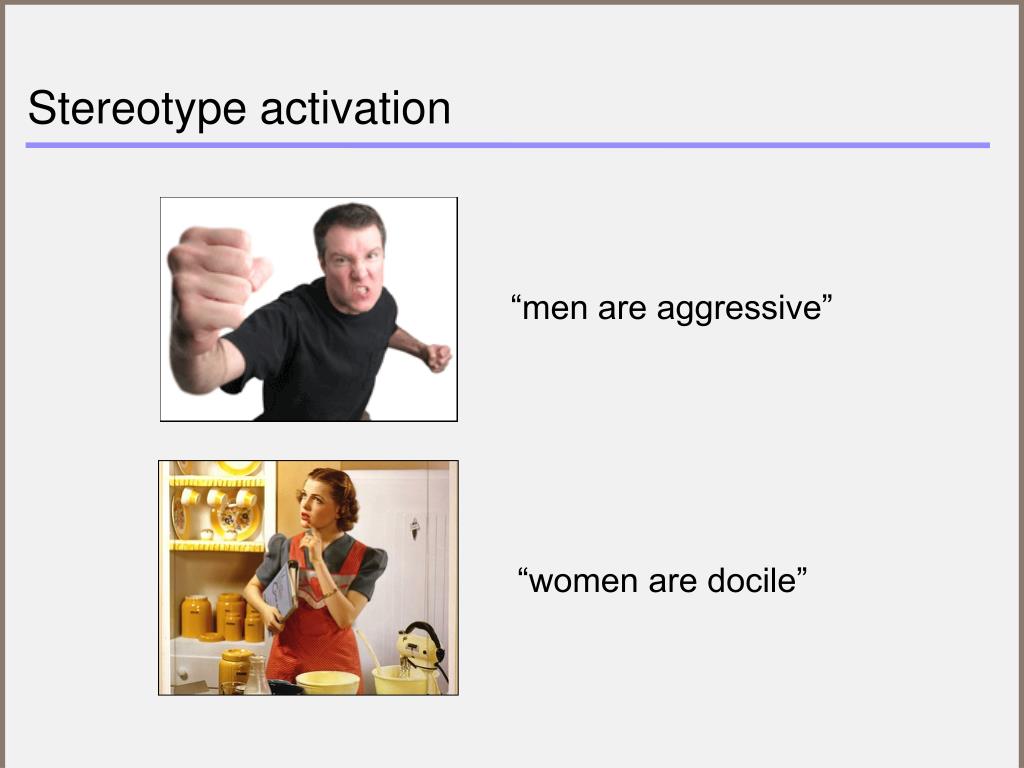 Stereotype activation

“men are aggressive”

“women are docile”